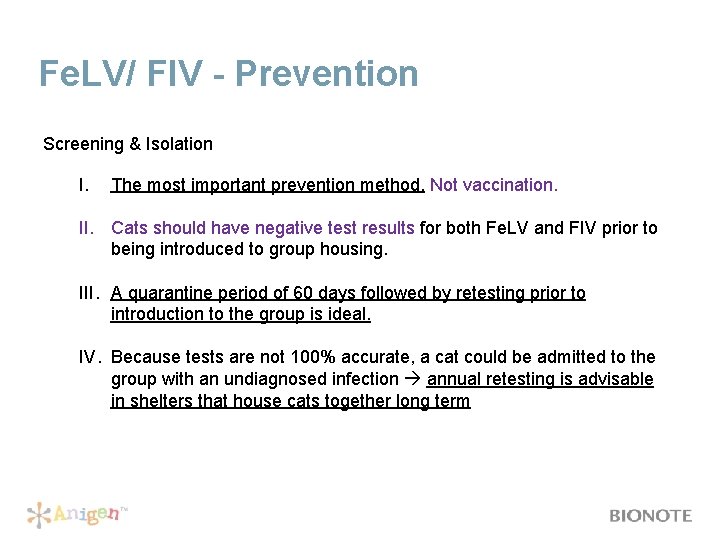 FeLV/ FIV - Prevention

Screening & Isolation

I. The most important prevention method. Not vaccination.

II. Cats should have negative test results for both FeLV and FIV prior to being introduced to group housing.

III. A quarantine period of 60 days followed by retesting prior to introduction to the group is ideal.

IV. Because tests are not 100% accurate, a cat could be admitted to the group with an undiagnosed infection → annual retesting is advisable in shelters that house cats together long term

Anigen™

BIONOTE